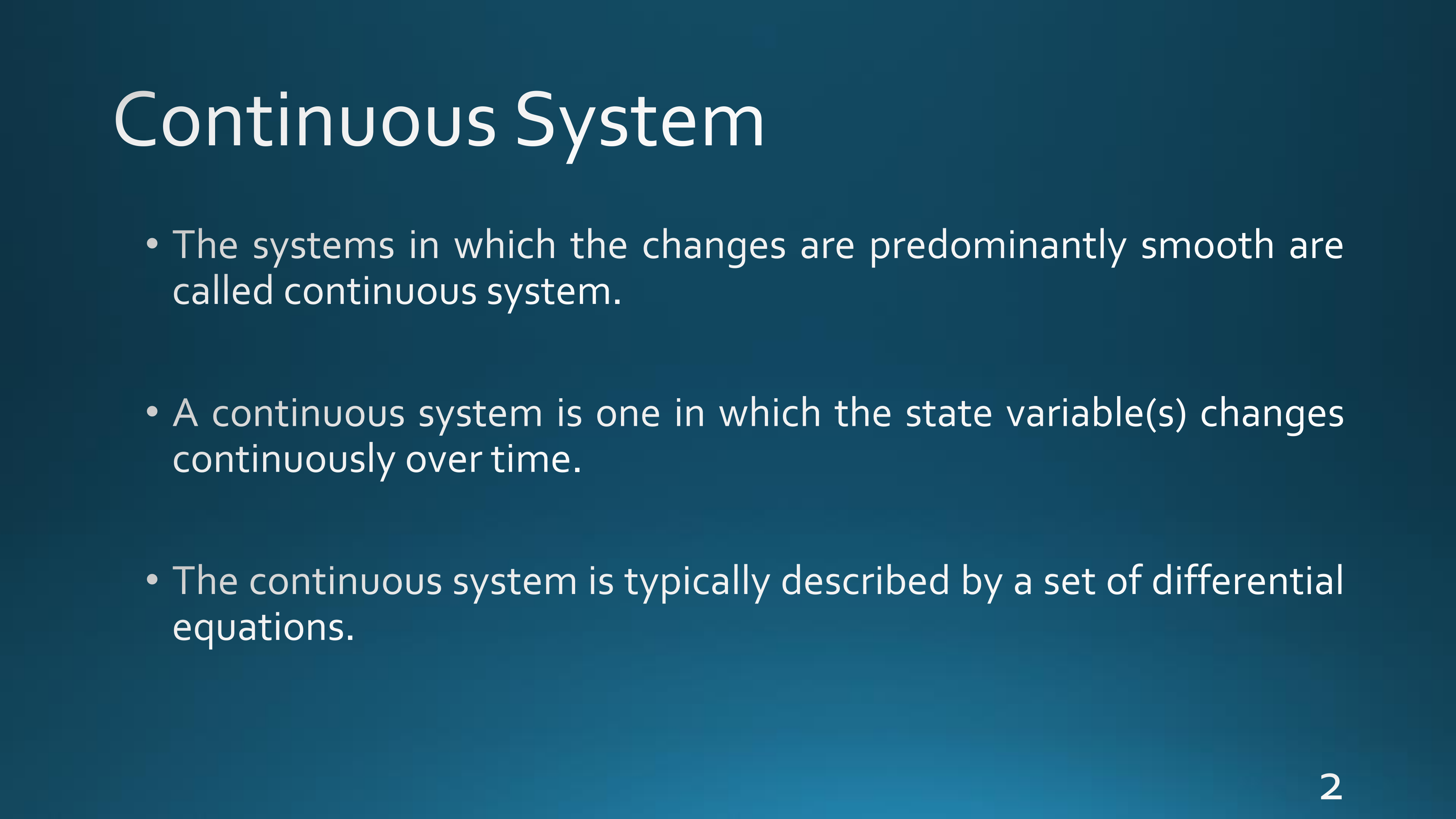 Continuous System

• The systems in which the changes are predominantly smooth are called continuous system.

• A continuous system is one in which the state variable(s) changes continuously over time.

• The continuous system is typically described by a set of differential equations.

2